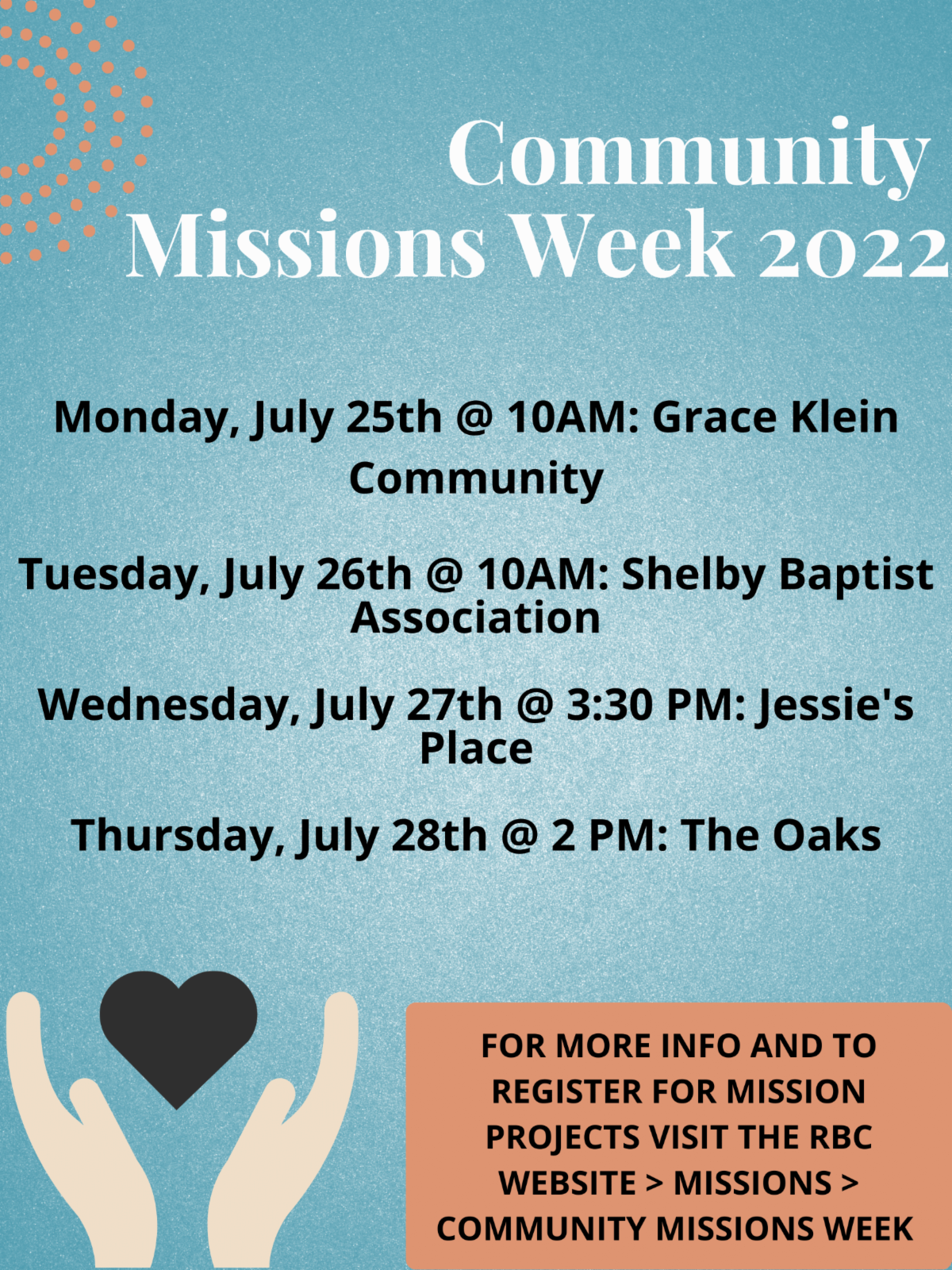 Community Missions Week 2022

Monday, July 25th @ 10AM: Grace Klein Community

Tuesday, July 26th @ 10AM: Shelby Baptist Association

Wednesday, July 27th @ 3:30 PM: Jessie's Place

Thursday, July 28th @ 2 PM: The Oaks

FOR MORE INFO AND TO REGISTER FOR MISSION PROJECTS VISIT THE RBC WEBSITE > MISSIONS > COMMUNITY MISSIONS WEEK